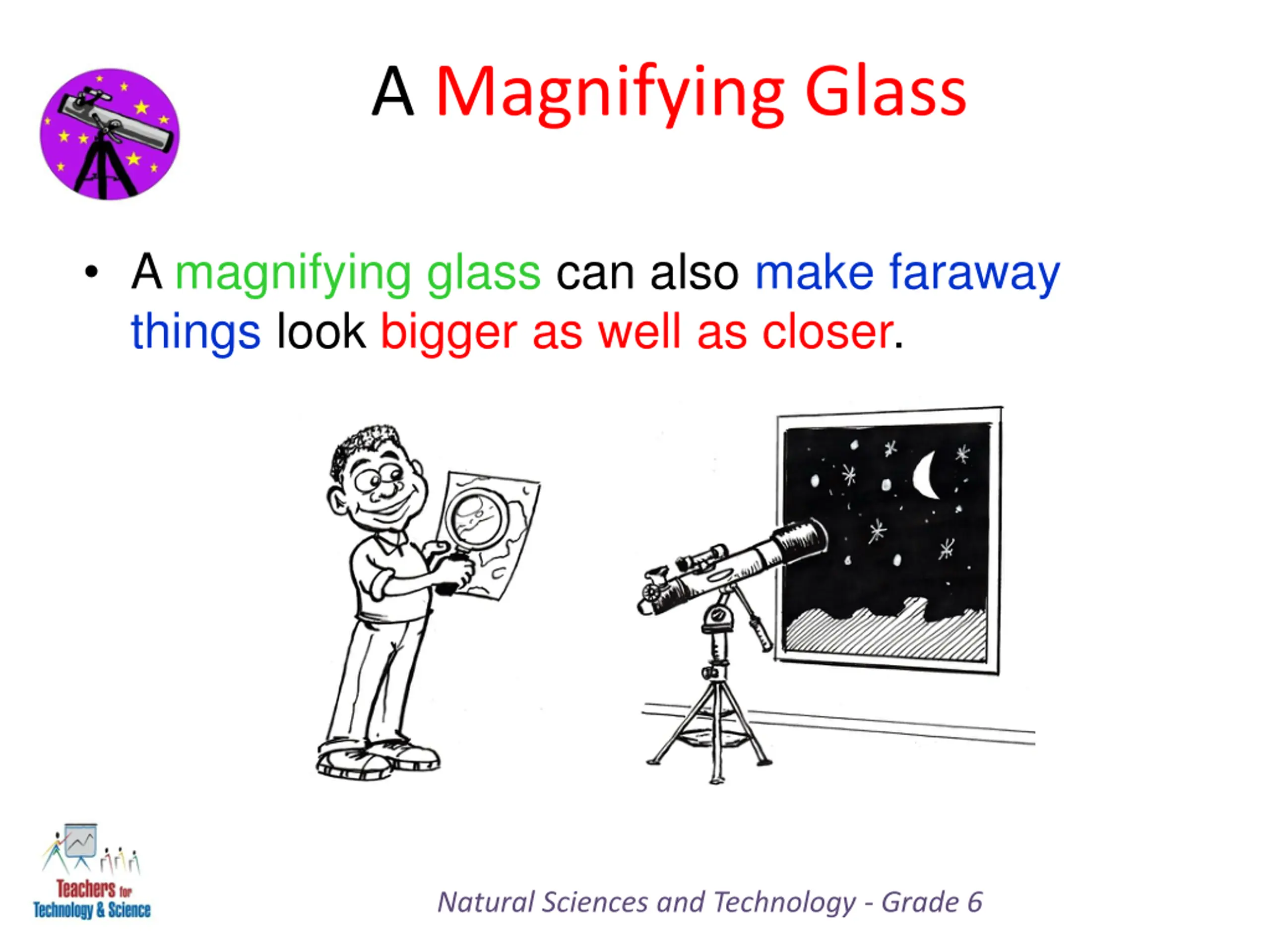 A Magnifying Glass

• A magnifying glass can also make faraway things look bigger as well as closer.

Teachers for Technology & Science

Natural Sciences and Technology - Grade 6